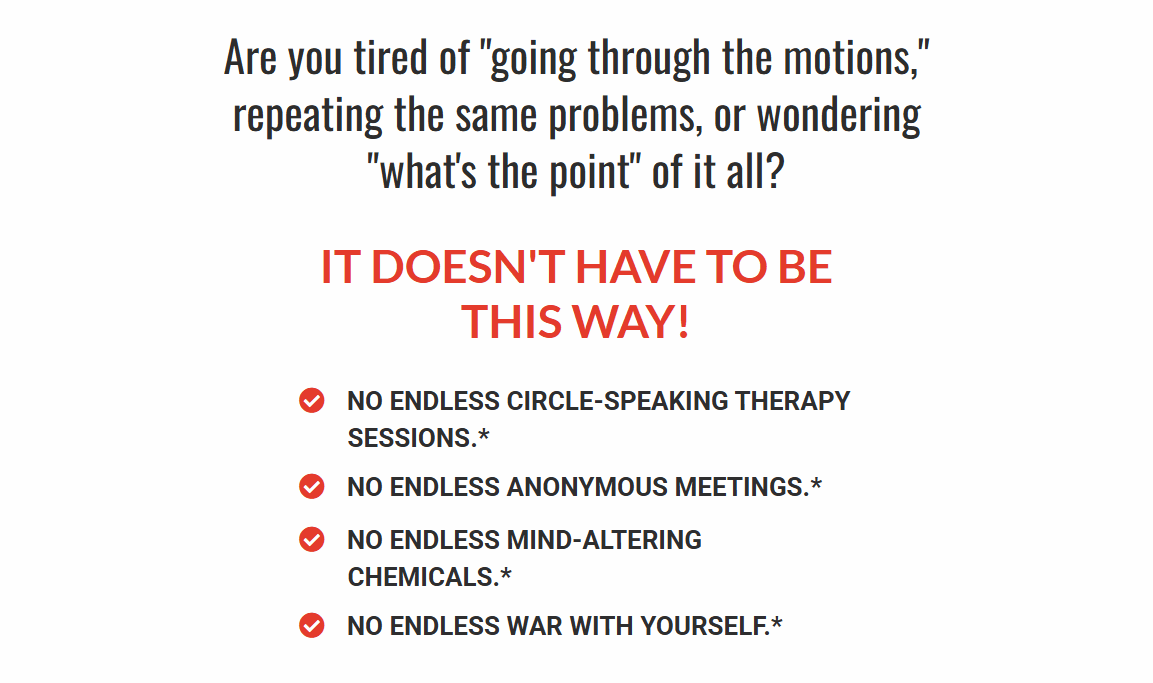 Are you tired of "going through the motions," repeating the same problems, or wondering "what's the point" of it all?

IT DOESN'T HAVE TO BE THIS WAY!

NO ENDLESS CIRCLE-SPEAKING THERAPY SESSIONS.*

NO ENDLESS ANONYMOUS MEETINGS.*

NO ENDLESS MIND-ALTERING CHEMICALS.*

NO ENDLESS WAR WITH YOURSELF.*